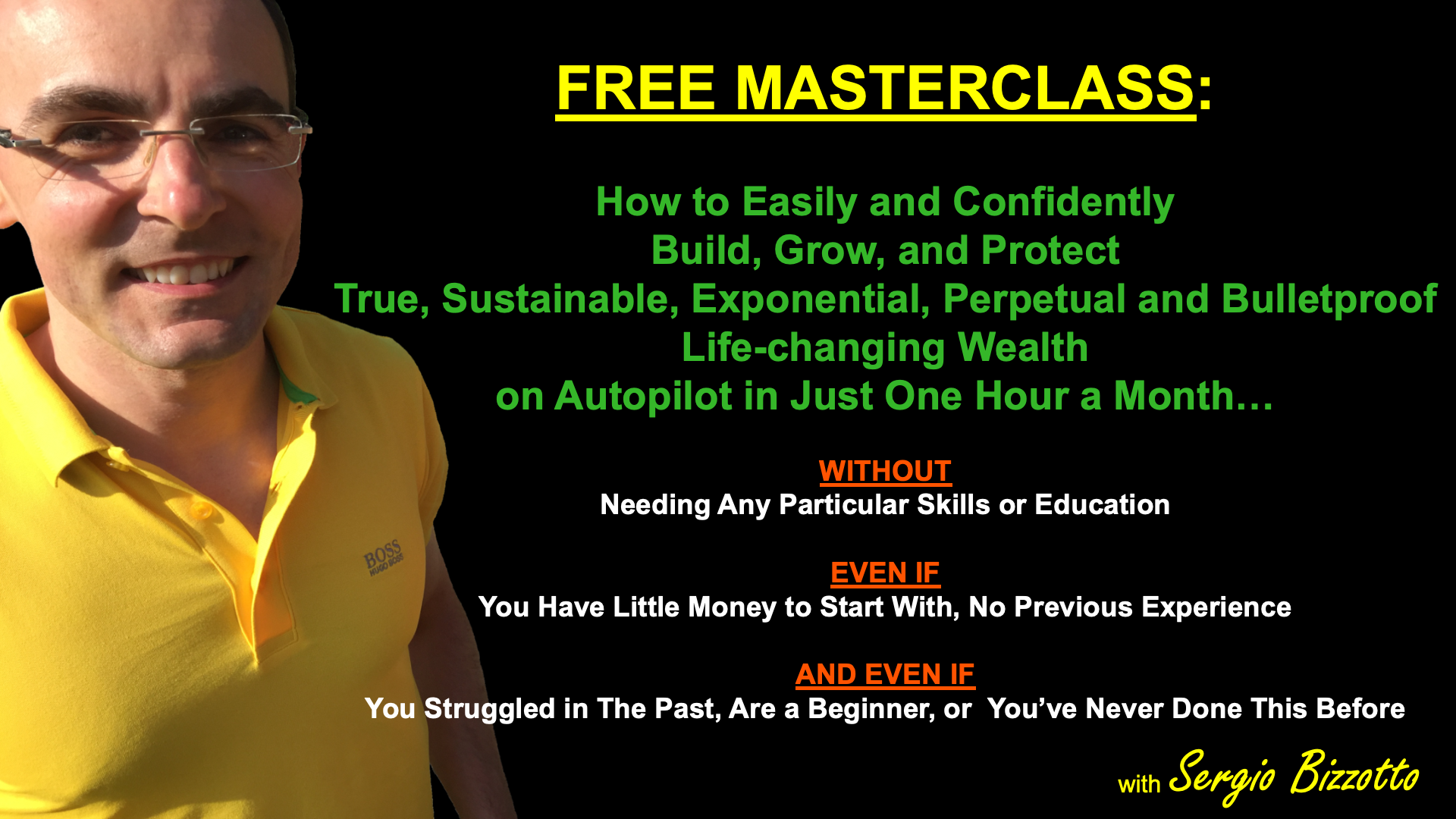 BOSS
HUGO BOSS

FREE MASTERCLASS:

How to Easily and Confidently
Build, Grow, and Protect
True, Sustainable, Exponential, Perpetual and Bulletproof
Life-changing Wealth
on Autopilot in Just One Hour a Month…

WITHOUT
Needing Any Particular Skills or Education

EVEN IF
You Have Little Money to Start With, No Previous Experience

AND EVEN IF
You Struggled in The Past, Are a Beginner, or You've Never Done This Before

with Sergio Bizzotto